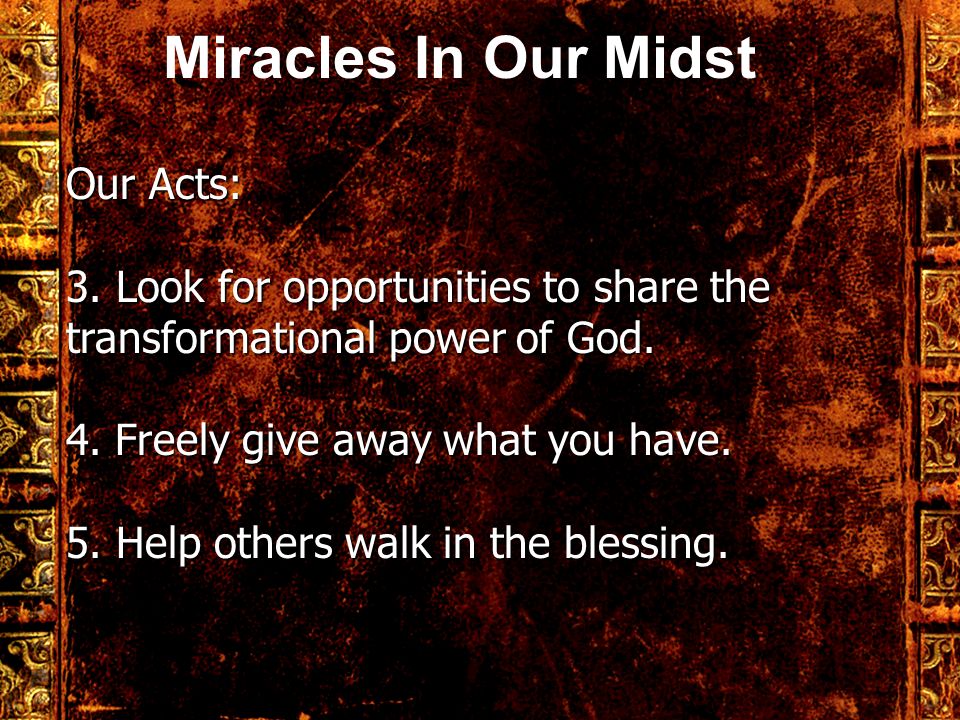 Miracles In Our Midst

Our Acts:

3. Look for opportunities to share the transformational power of God.

4. Freely give away what you have.

5. Help others walk in the blessing.